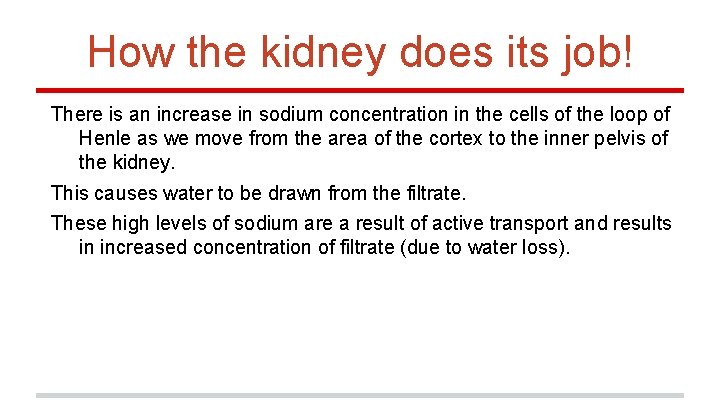 How the kidney does its job!

There is an increase in sodium concentration in the cells of the loop of Henle as we move from the area of the cortex to the inner pelvis of the kidney.

This causes water to be drawn from the filtrate.

These high levels of sodium are a result of active transport and results in increased concentration of filtrate (due to water loss).